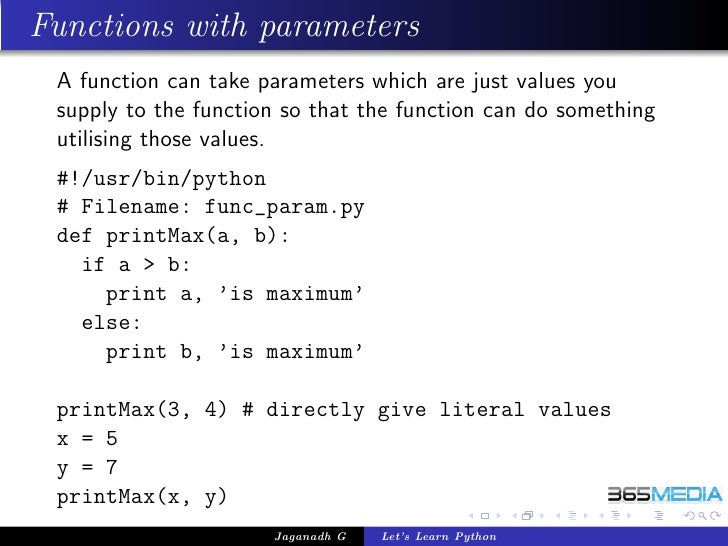 Functions with parameters

A function can take parameters which are just values you supply to the function so that the function can do something utilising those values.

#!/usr/bin/python
# Filename: func_param.py
def printMax(a, b):
  if a > b:
    print a, 'is maximum'
  else:
    print b, 'is maximum'

printMax(3, 4) # directly give literal values
x = 5
y = 7
printMax(x, y)

365MEDIA

Jaganadh G    Let's Learn Python